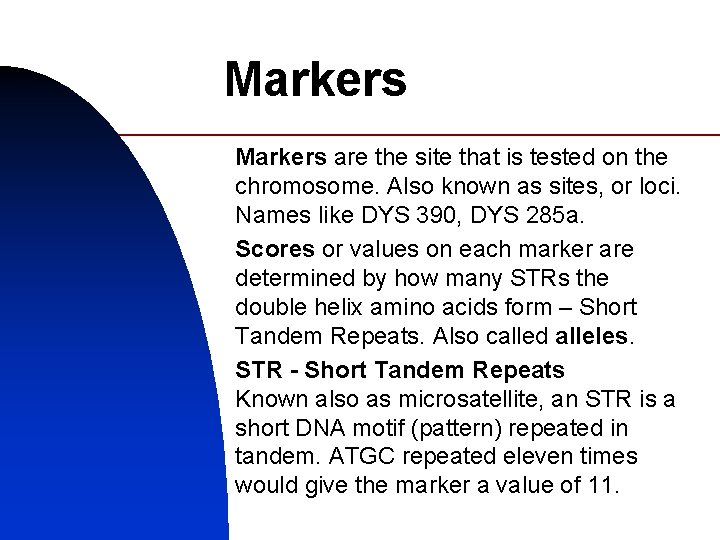 Markers

Markers are the site that is tested on the chromosome. Also known as sites, or loci. Names like DYS 390, DYS 285a.

Scores or values on each marker are determined by how many STRs the double helix amino acids form – Short Tandem Repeats. Also called alleles.

STR - Short Tandem Repeats
Known also as microsatellite, an STR is a short DNA motif (pattern) repeated in tandem. ATGC repeated eleven times would give the marker a value of 11.